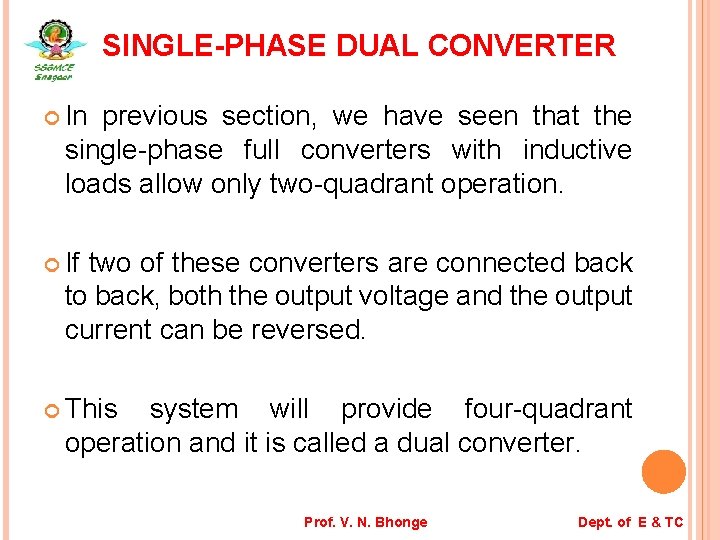 SSGMCE
Shegaon

SINGLE-PHASE DUAL CONVERTER

In previous section, we have seen that the single-phase full converters with inductive loads allow only two-quadrant operation.

If two of these converters are connected back to back, both the output voltage and the output current can be reversed.

This system will provide four-quadrant operation and it is called a dual converter.

Prof. V. N. Bhonge

Dept. of E & TC